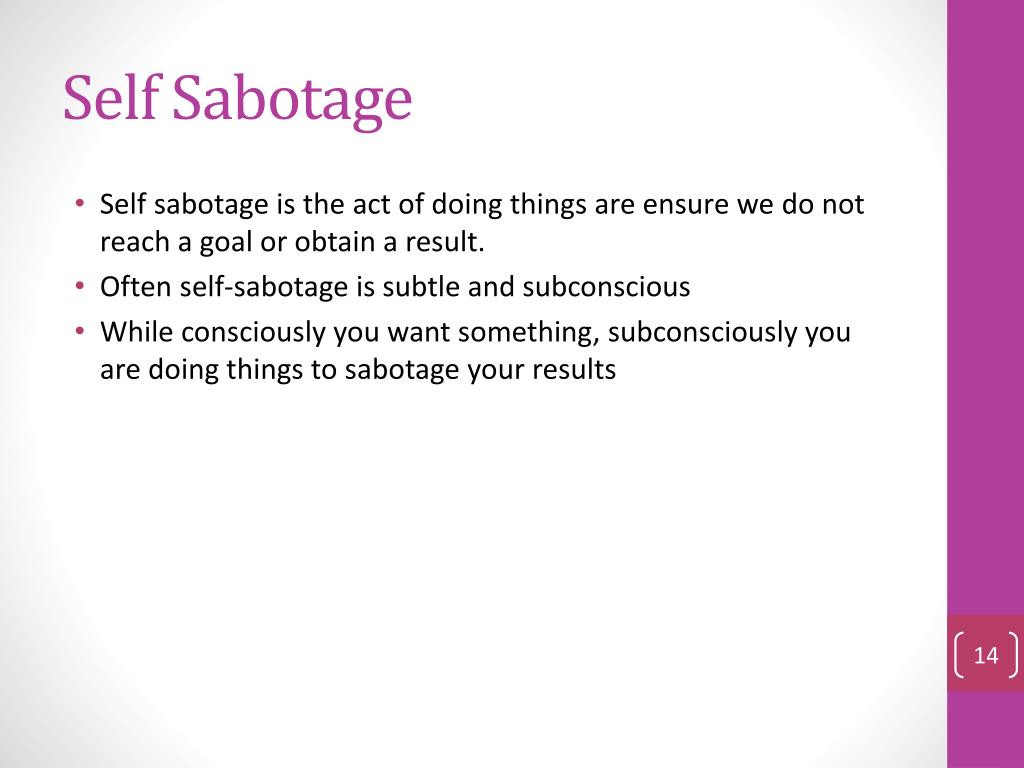 Self Sabotage

• Self sabotage is the act of doing things are ensure we do not reach a goal or obtain a result.
• Often self-sabotage is subtle and subconscious
• While consciously you want something, subconsciously you are doing things to sabotage your results

14